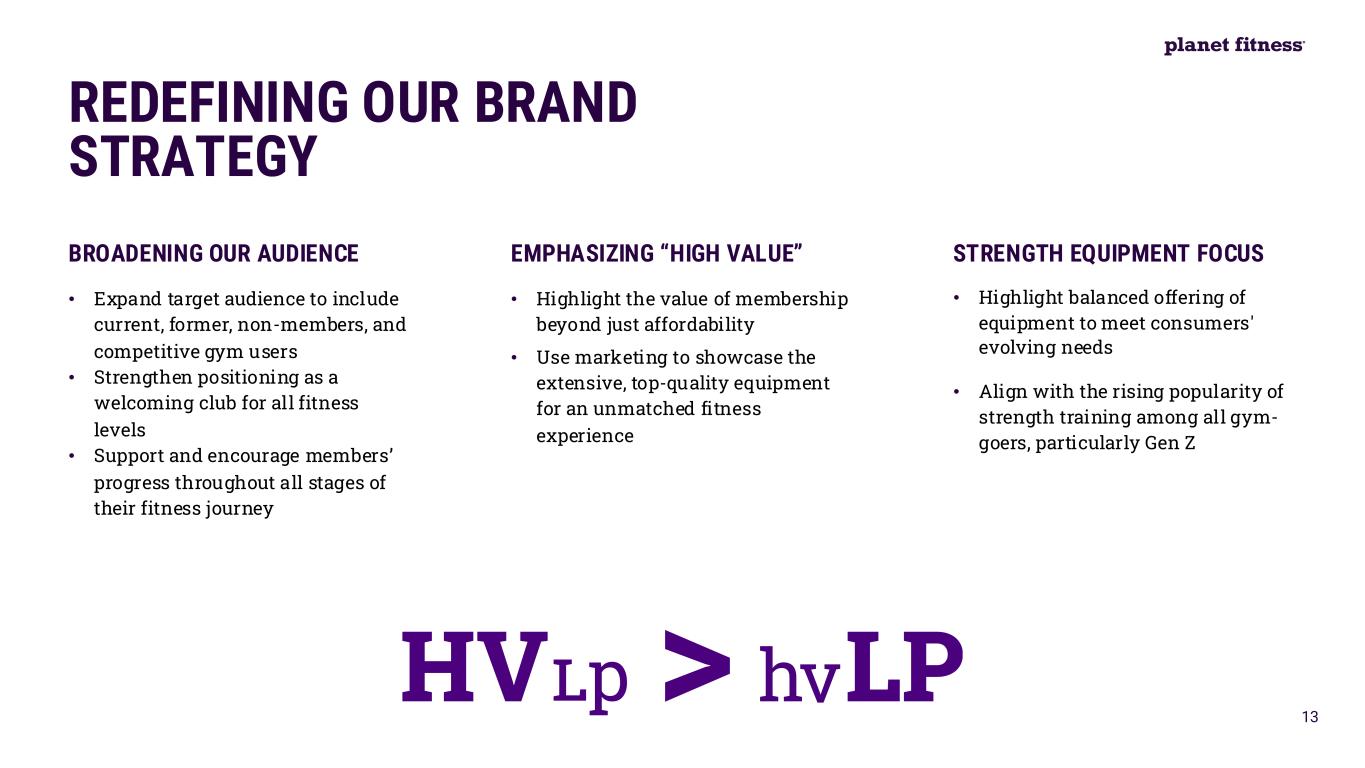 planet fitness

REDEFINING OUR BRAND STRATEGY

BROADENING OUR AUDIENCE

• Expand target audience to include current, former, non-members, and competitive gym users
• Strengthen positioning as a welcoming club for all fitness levels
• Support and encourage members' progress throughout all stages of their fitness journey

EMPHASIZING "HIGH VALUE"

• Highlight the value of membership beyond just affordability
• Use marketing to showcase the extensive, top-quality equipment for an unmatched fitness experience

STRENGTH EQUIPMENT FOCUS

• Highlight balanced offering of equipment to meet consumers' evolving needs
• Align with the rising popularity of strength training among all gym-goers, particularly Gen Z

HVLp > hvLP

13